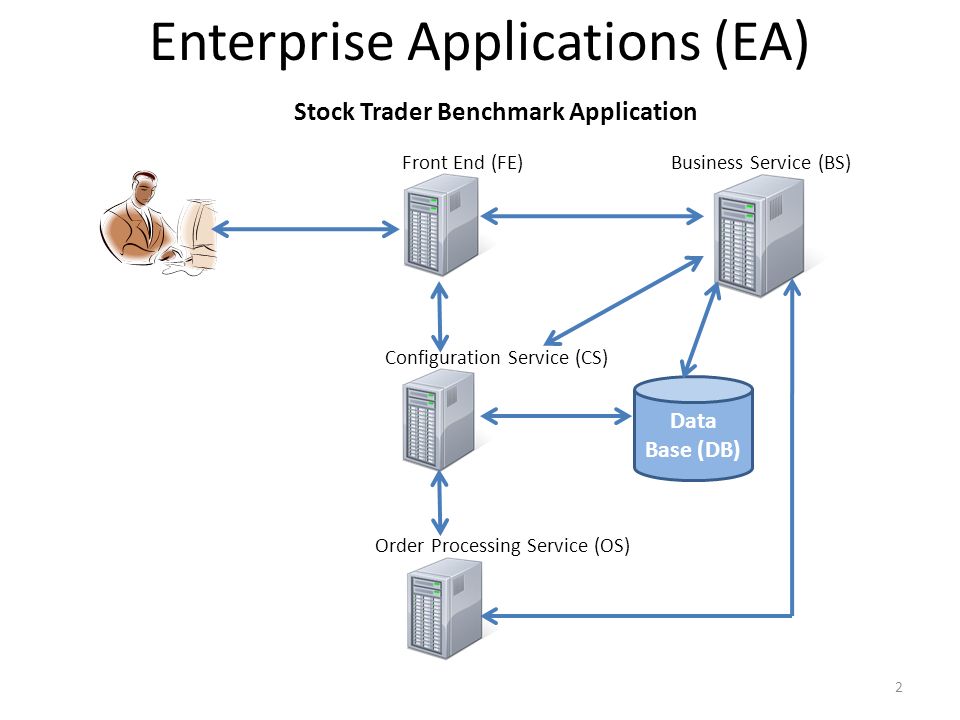 Enterprise Applications (EA)

Stock Trader Benchmark Application

Front End (FE)

Business Service (BS)

Configuration Service (CS)

Data Base (DB)

Order Processing Service (OS)

2